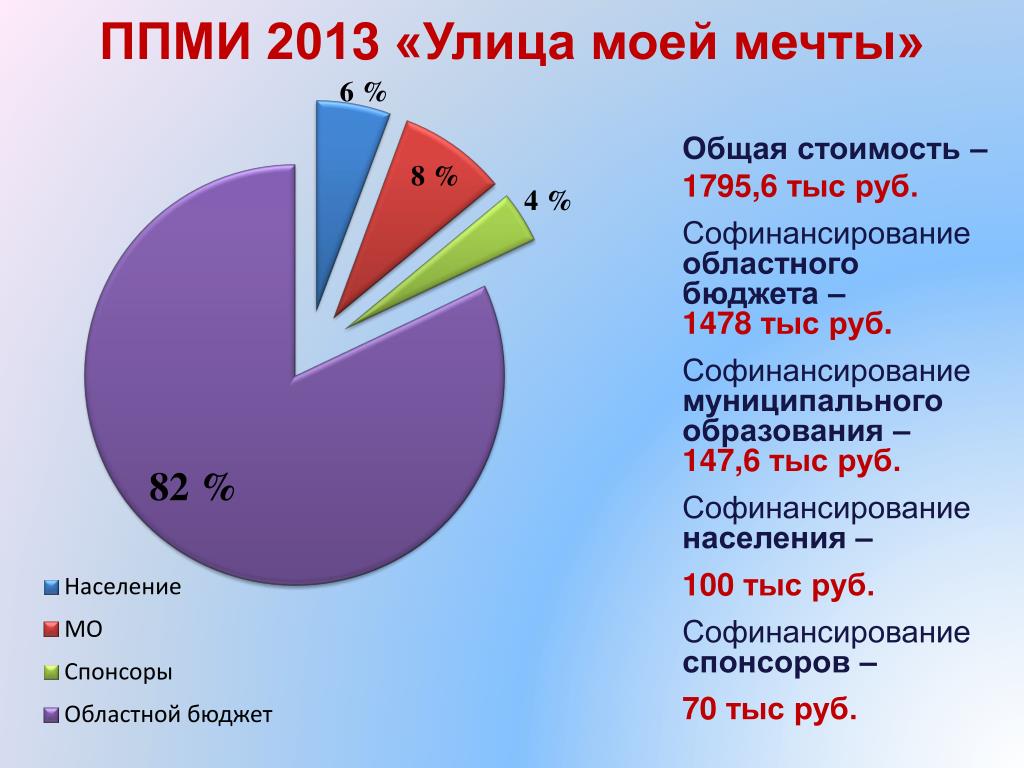 ППМИ 2013 «Улица моей мечты»

6 %

8 %

4 %

82 %

Население

МО

Спонсоры

Областной бюджет

Общая стоимость – 1795,6 тыс руб.

Софинансирование областного бюджета – 1478 тыс руб.

Софинансирование муниципального образования – 147,6 тыс руб.

Софинансирование населения –

100 тыс руб.

Софинансирование спонсоров –

70 тыс руб.